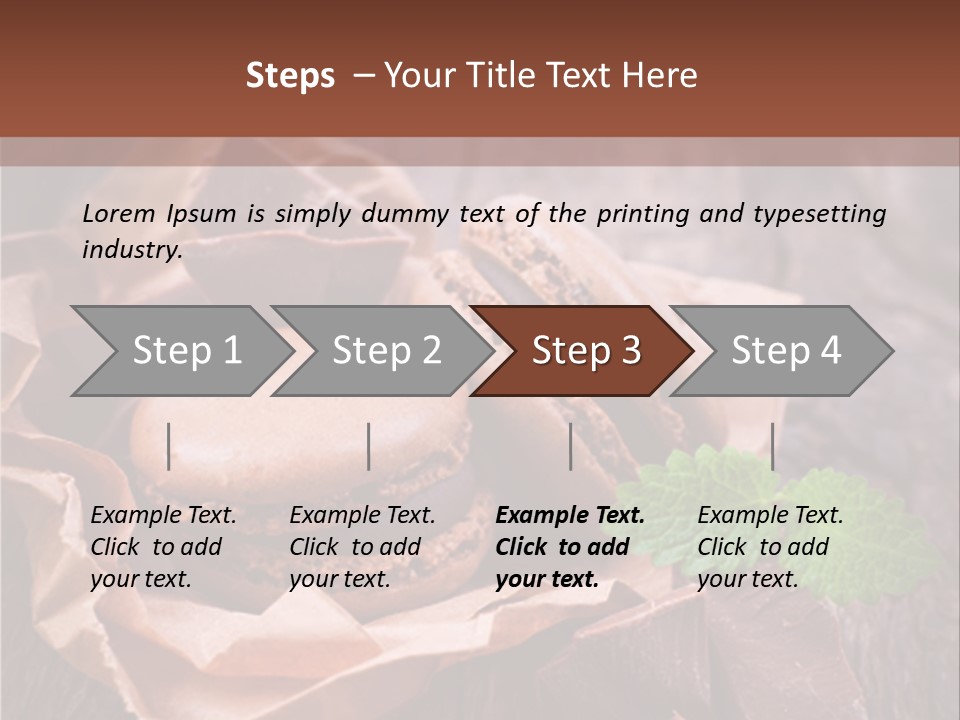 Steps – Your Title Text Here

Lorem Ipsum is simply dummy text of the printing and typesetting industry.

Step 1

Step 2

Step 3

Step 4

Example Text. Click to add your text.

Example Text. Click to add your text.

Example Text. Click to add your text.

Example Text. Click to add your text.